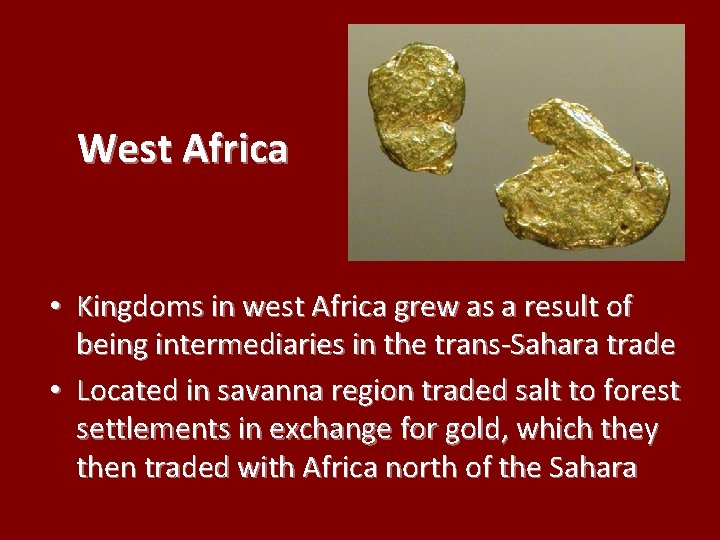 West Africa

• Kingdoms in west Africa grew as a result of being intermediaries in the trans-Sahara trade
• Located in savanna region traded salt to forest settlements in exchange for gold, which they then traded with Africa north of the Sahara